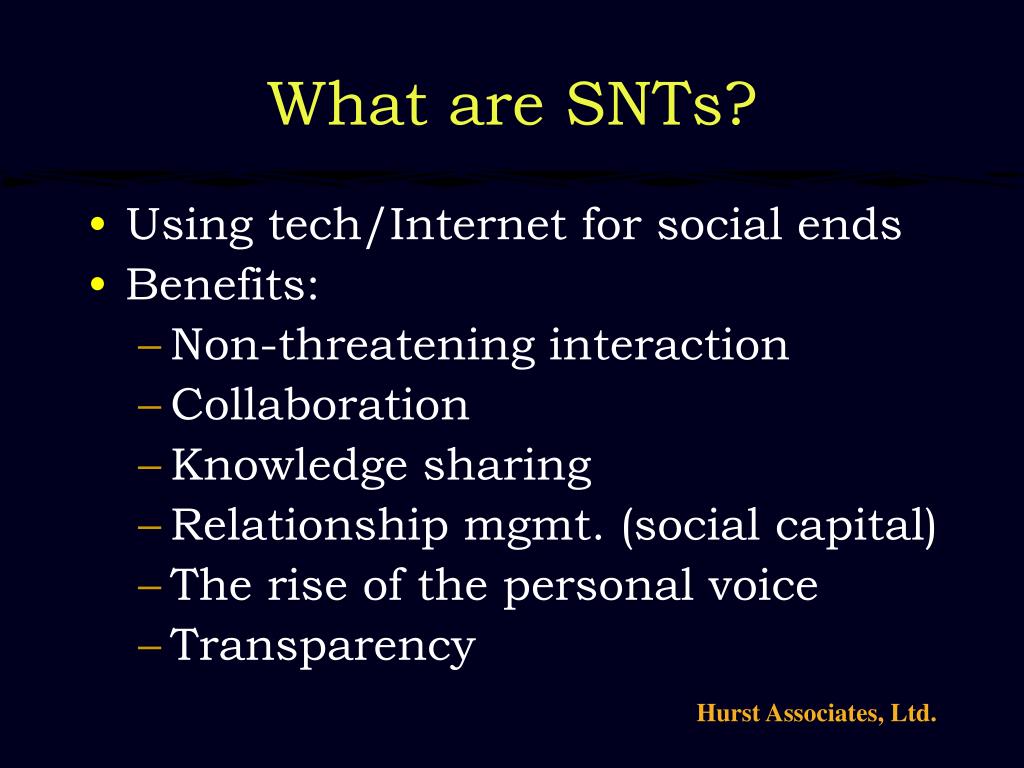 What are SNTs?

• Using tech/Internet for social ends
• Benefits:
– Non-threatening interaction
– Collaboration
– Knowledge sharing
– Relationship mgmt. (social capital)
– The rise of the personal voice
– Transparency

Hurst Associates, Ltd.